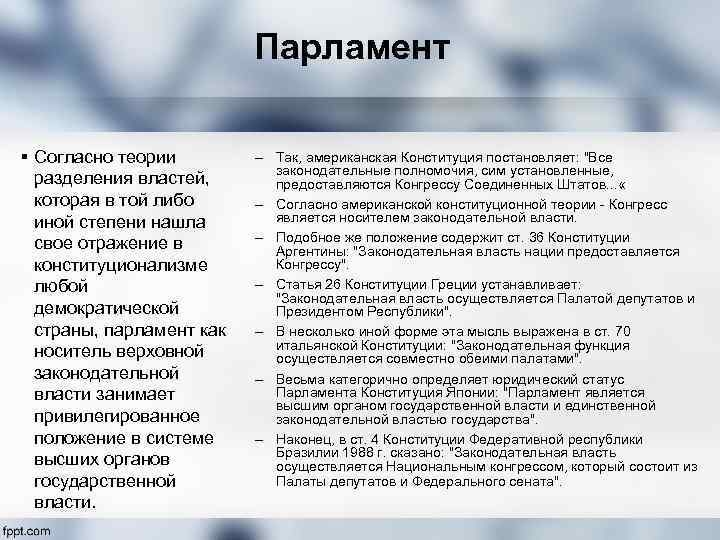 Парламент

▪ Согласно теории разделения властей, которая в той либо иной степени нашла свое отражение в конституционализме любой демократической страны, парламент как носитель верховной законодательной власти занимает привилегированное положение в системе высших органов государственной власти.

– Так, американская Конституция постановляет: "Все законодательные полномочия, сим установленные, предоставляются Конгрессу Соединенных Штатов...«

– Согласно американской конституционной теории - Конгресс является носителем законодательной власти.

– Подобное же положение содержит ст. 36 Конституции Аргентины: "Законодательная власть нации предоставляется Конгрессу".

– Статья 26 Конституции Греции устанавливает: "Законодательная власть осуществляется Палатой депутатов и Президентом Республики".

– В несколько иной форме эта мысль выражена в ст. 70 итальянской Конституции: "Законодательная функция осуществляется совместно обеими палатами".

– Весьма категорично определяет юридический статус Парламента Конституция Японии: "Парламент является высшим органом государственной власти и единственной законодательной властью государства".

– Наконец, в ст. 4 Конституции Федеративной республики Бразилии 1988 г. сказано: "Законодательная власть осуществляется Национальным конгрессом, который состоит из Палаты депутатов и Федерального сената".

fppt.com